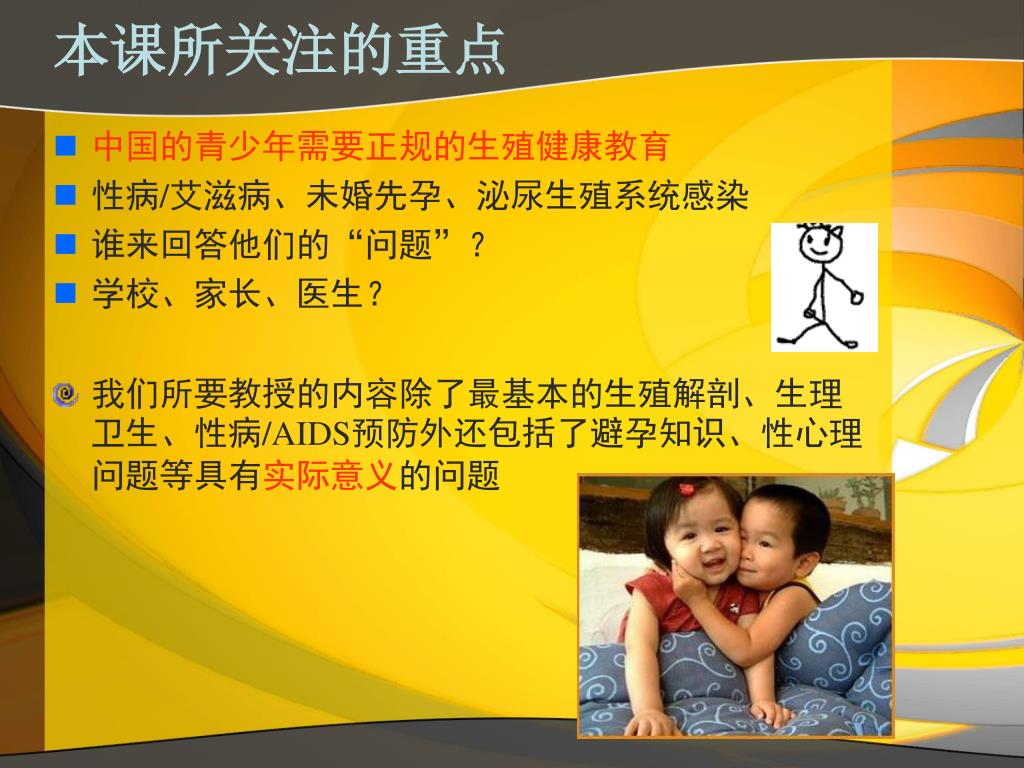 本课所关注的重点

中国的青少年需要正规的生殖健康教育

性病/艾滋病、未婚先孕、泌尿生殖系统感染

谁来回答他们的“问题”？

学校、家长、医生？

我们所要教授的内容除了最基本的生殖解剖、生理卫生、性病/AIDS预防外还包括了避孕知识、性心理问题等具有实际意义的问题